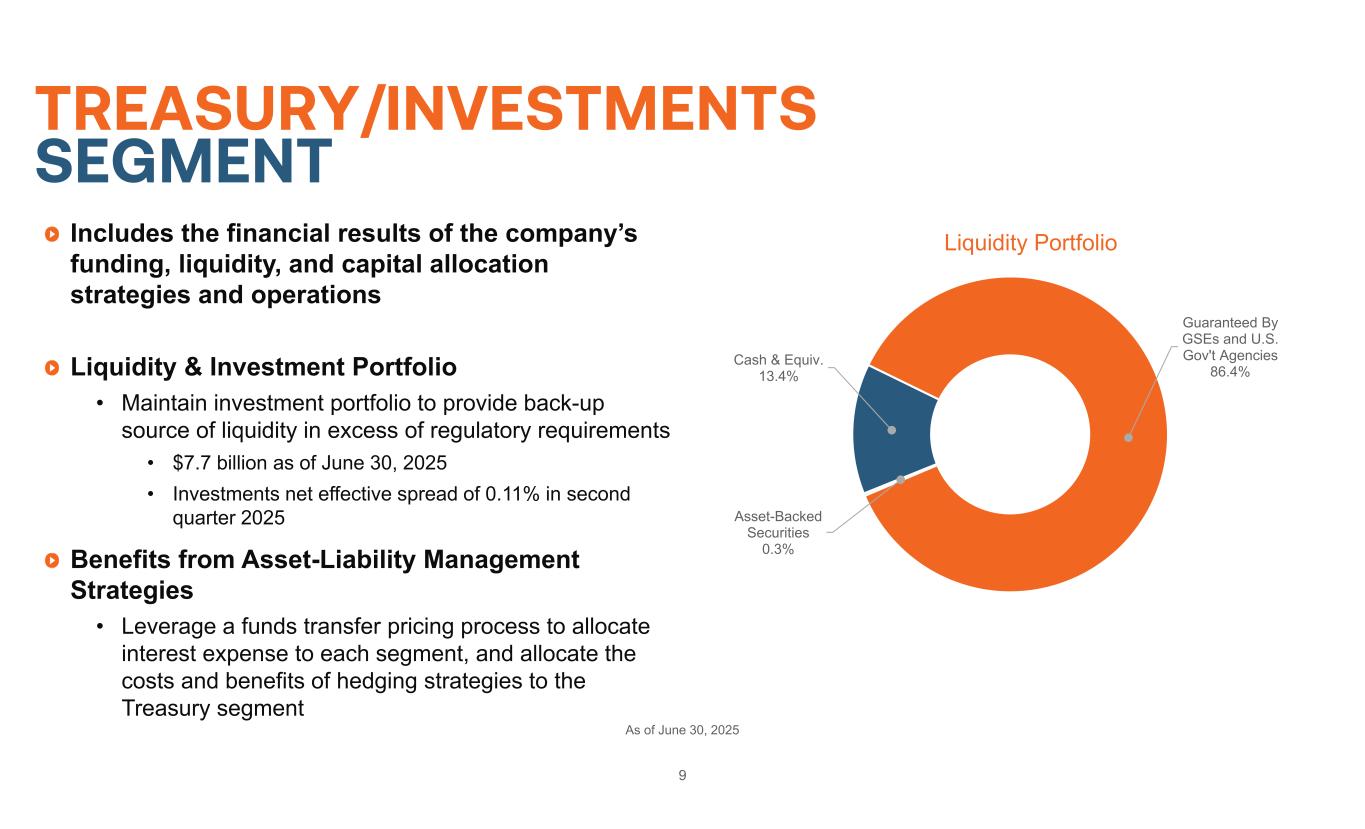 TREASURY/INVESTMENTS SEGMENT

Includes the financial results of the company's funding, liquidity, and capital allocation strategies and operations

Liquidity & Investment Portfolio

• Maintain investment portfolio to provide back-up source of liquidity in excess of regulatory requirements

• $7.7 billion as of June 30, 2025

• Investments net effective spread of 0.11% in second quarter 2025

Benefits from Asset-Liability Management Strategies

• Leverage a funds transfer pricing process to allocate interest expense to each segment, and allocate the costs and benefits of hedging strategies to the Treasury segment

Liquidity Portfolio

Cash & Equiv. 13.4%

Guaranteed By GSEs and U.S. Gov't Agencies 86.4%

Asset-Backed Securities 0.3%

As of June 30, 2025

9